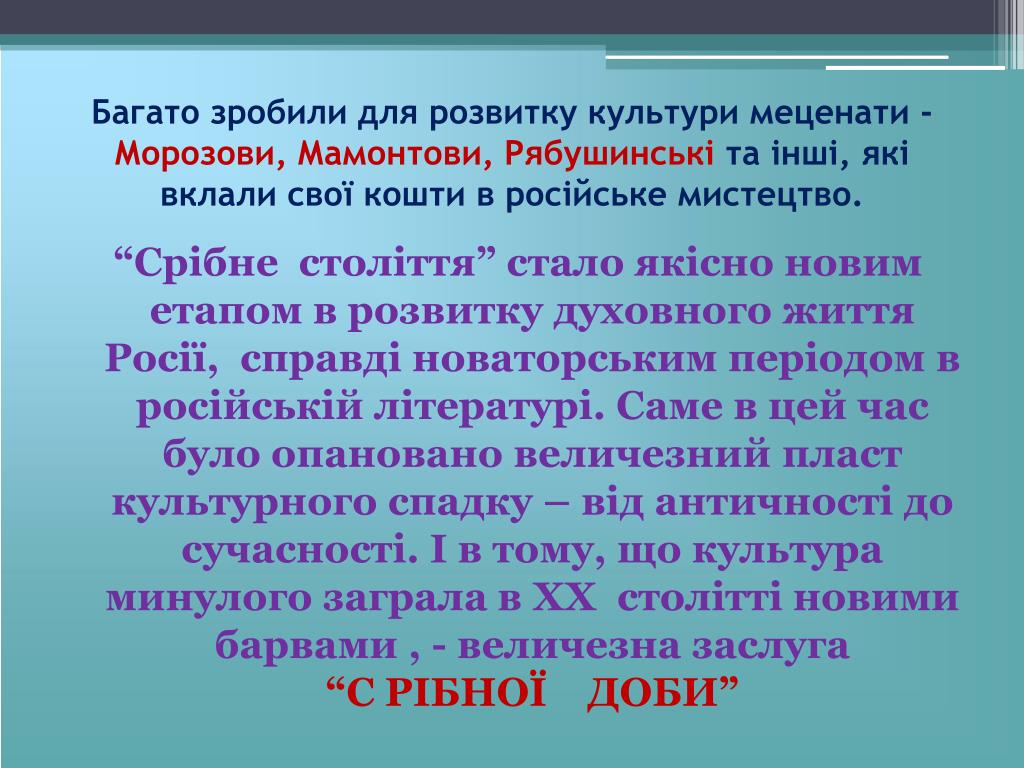 Багато зробили для розвитку культури меценати - Морозови, Мамонтови, Рябушинські та інші, які вклали свої кошти в російське мистецтво.

“Срібне століття” стало якісно новим етапом в розвитку духовного життя Росії, справді новаторським періодом в російській літературі. Саме в цей час було опановано величезний пласт культурного спадку – від античності до сучасності. І в тому, що культура минулого заграла в XX столітті новими барвами , - величезна заслуга “С РІБНОЇ ДОБИ”